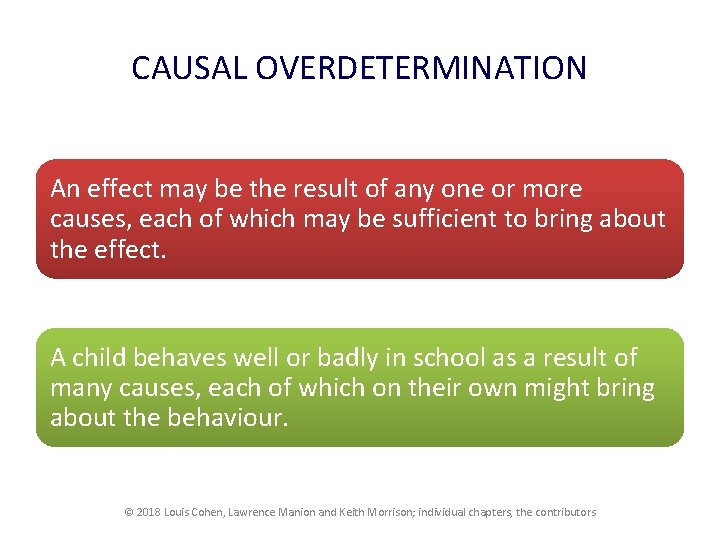 CAUSAL OVERDETERMINATION

An effect may be the result of any one or more causes, each of which may be sufficient to bring about the effect.

A child behaves well or badly in school as a result of many causes, each of which on their own might bring about the behaviour.

© 2018 Louis Cohen, Lawrence Manion and Keith Morrison; individual chapters, the contributors